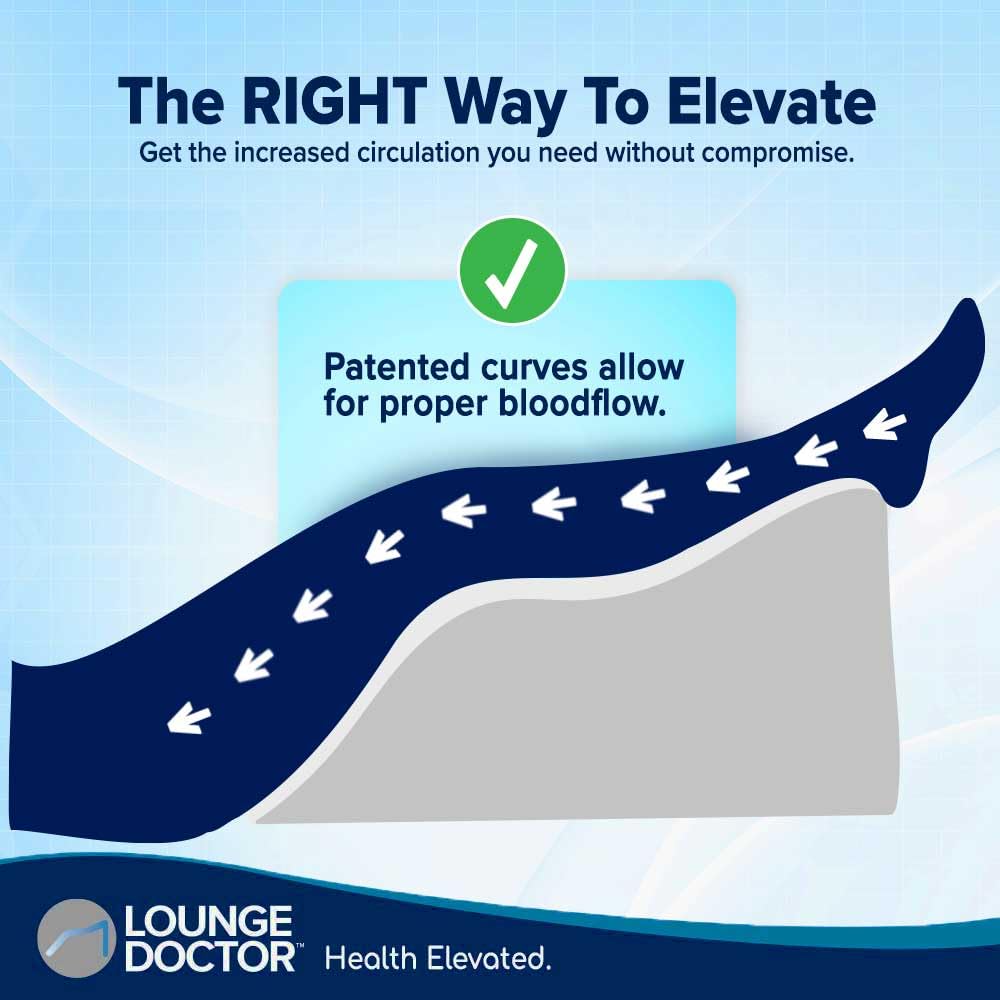 The RIGHT Way To Elevate
Get the increased circulation you need without compromise.

Patented curves allow for proper bloodflow.

LOUNGE DOCTOR™ Health Elevated.